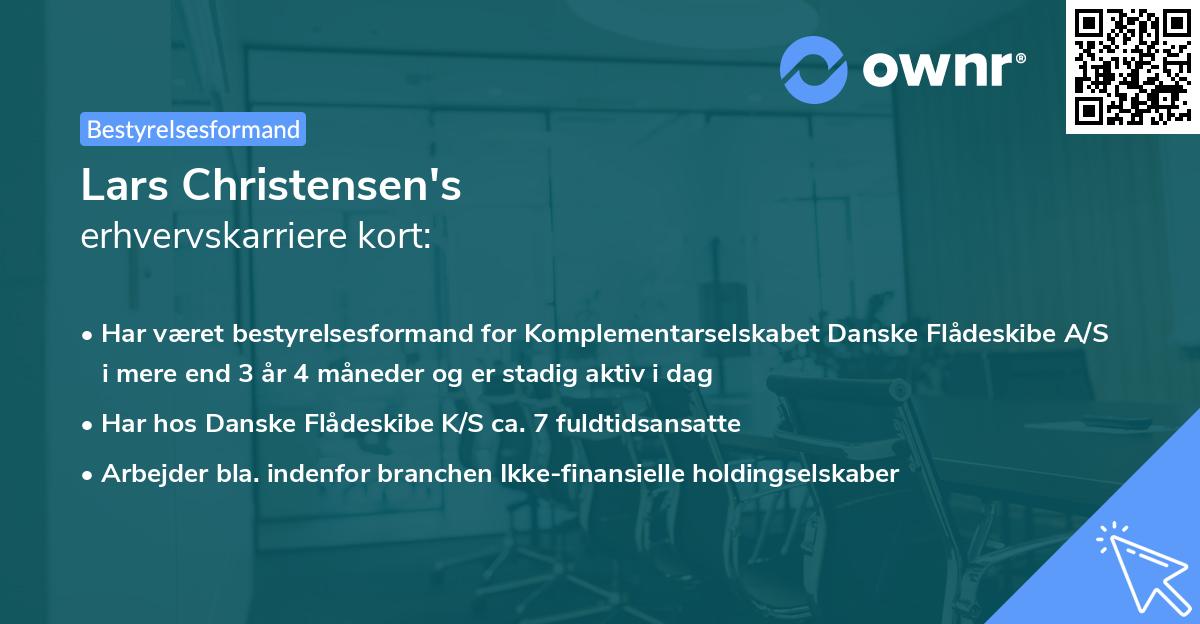 ownr®

Bestyrelsesformand

Lars Christensen's
erhvervskarriere kort:

• Har været bestyrelsesformand for Komplementarselskabet Danske Flådeskibe A/S i mere end 3 år 4 måneder og er stadig aktiv i dag

• Har hos Danske Flådeskibe K/S ca. 7 fuldtidsansatte

• Arbejder bla. indenfor branchen Ikke-finansielle holdingselskaber